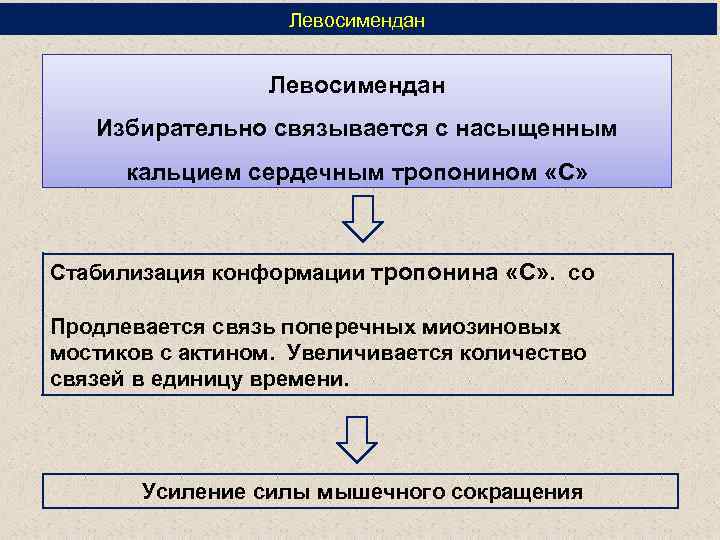 Левосимендан

Левосимендан

Избирательно связывается с насыщенным кальцием сердечным тропонином «С»

Стабилизация конформации тропонина «С». со

Продлевается связь поперечных миозиновых мостиков с актином. Увеличивается количество связей в единицу времени.

Усиление силы мышечного сокращения